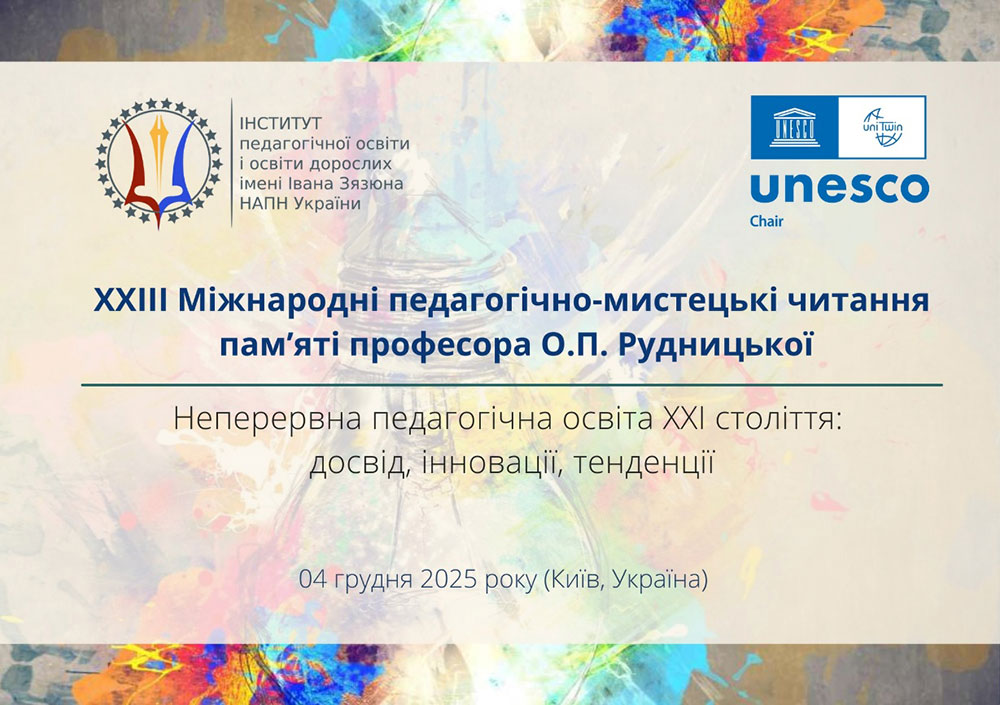 ІНСТИТУТ
педагогічної освіти
і освіти дорослих
імені Івана Зязюна
НАПН України

UNESCO
uniTwin
unesco
Chair

XXIII Міжнародні педагогічно-мистецькі читання пам'яті професора О.П. Рудницької

Неперервна педагогічна освіта XXI століття: досвід, інновації, тенденції

04 грудня 2025 року (Київ, Україна)